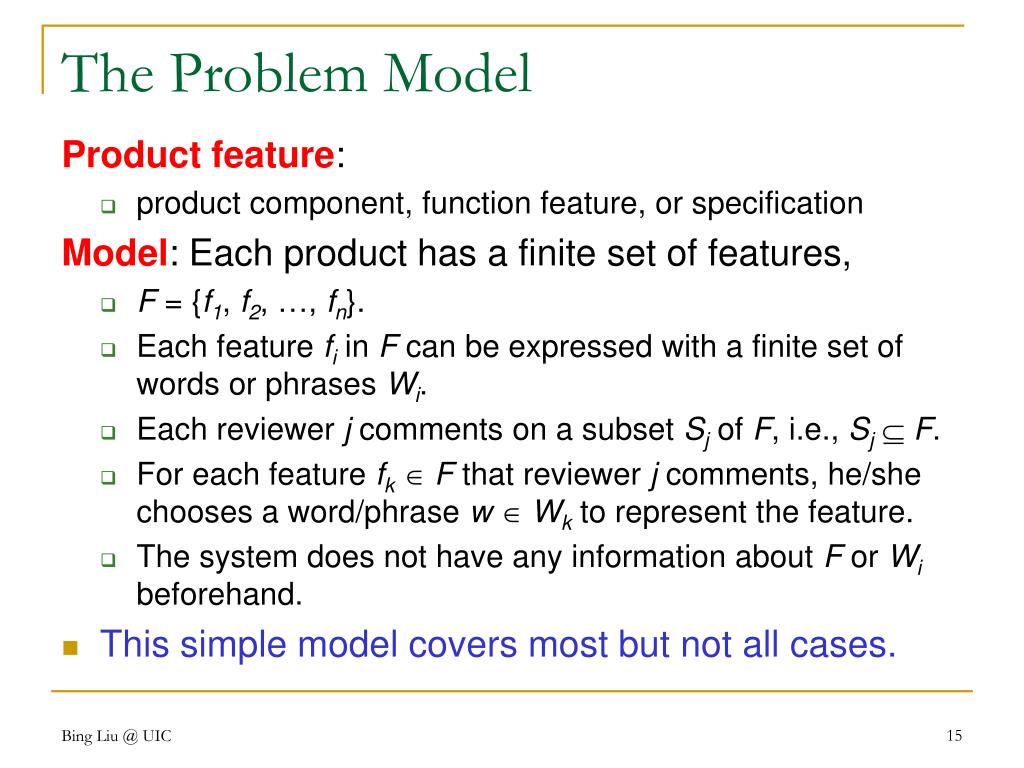 The Problem Model

Product feature:

product component, function feature, or specification

Model: Each product has a finite set of features,

$F = \{f_1, f_2, \ldots, f_n\}$.

Each feature $f_i$ in $F$ can be expressed with a finite set of words or phrases $W_i$.

Each reviewer $j$ comments on a subset $S_j$ of $F$, i.e., $S_j \subseteq F$.

For each feature $f_k \in F$ that reviewer $j$ comments, he/she chooses a word/phrase $w \in W_k$ to represent the feature.

The system does not have any information about $F$ or $W_i$ beforehand.

This simple model covers most but not all cases.

Bing Liu @ UIC

15